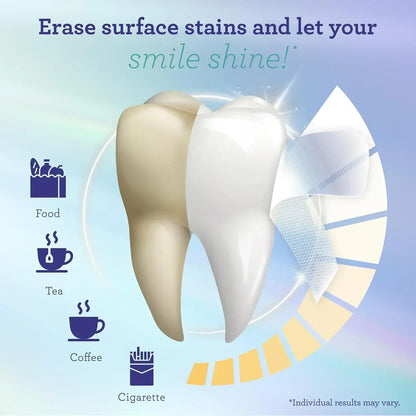 Erase surface stains and let your smile shine!*

Food

Tea

Coffee

Cigarette

*Individual results may vary.